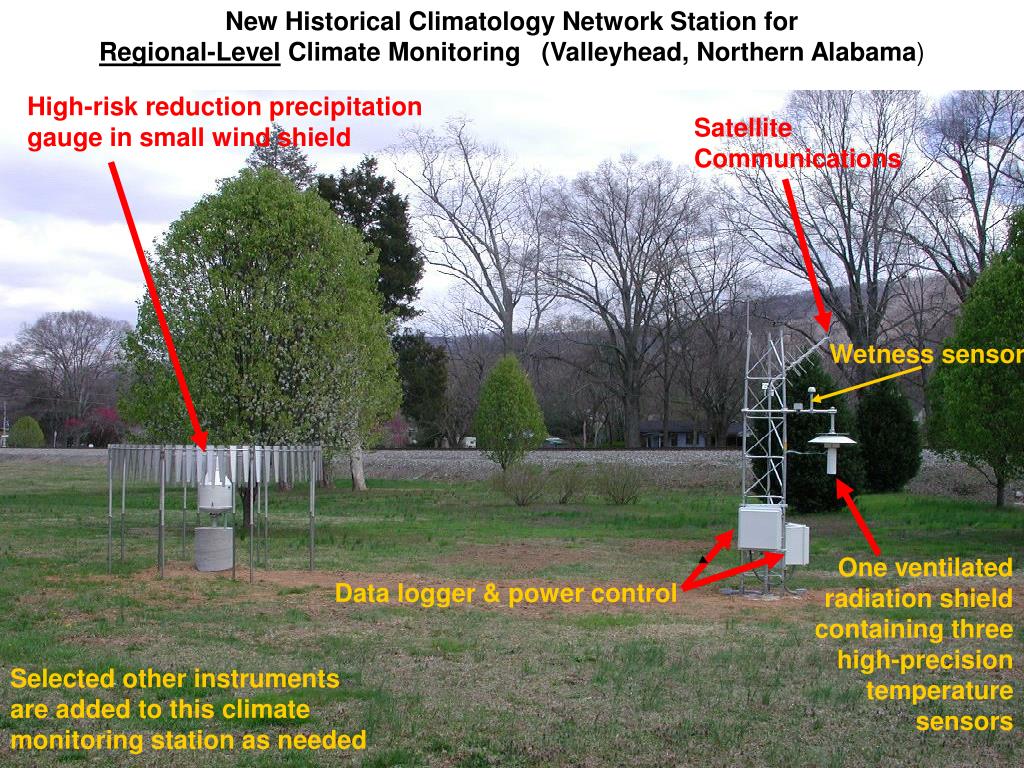 New Historical Climatology Network Station for
Regional-Level Climate Monitoring (Valleyhead, Northern Alabama)

High-risk reduction precipitation gauge in small wind shield

Satellite Communications

Wetness sensor

Data logger & power control

One ventilated radiation shield containing three high-precision temperature sensors

Selected other instruments are added to this climate monitoring station as needed